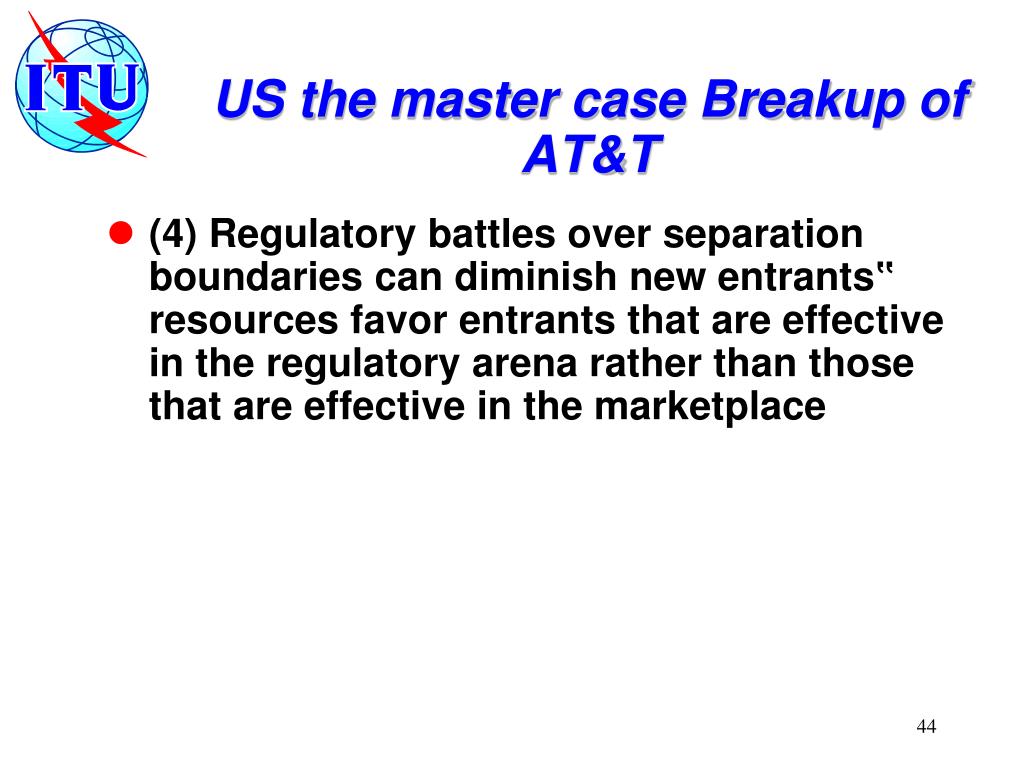 ITU

US the master case Breakup of AT&T

(4) Regulatory battles over separation boundaries can diminish new entrants‟ resources favor entrants that are effective in the regulatory arena rather than those that are effective in the marketplace

44